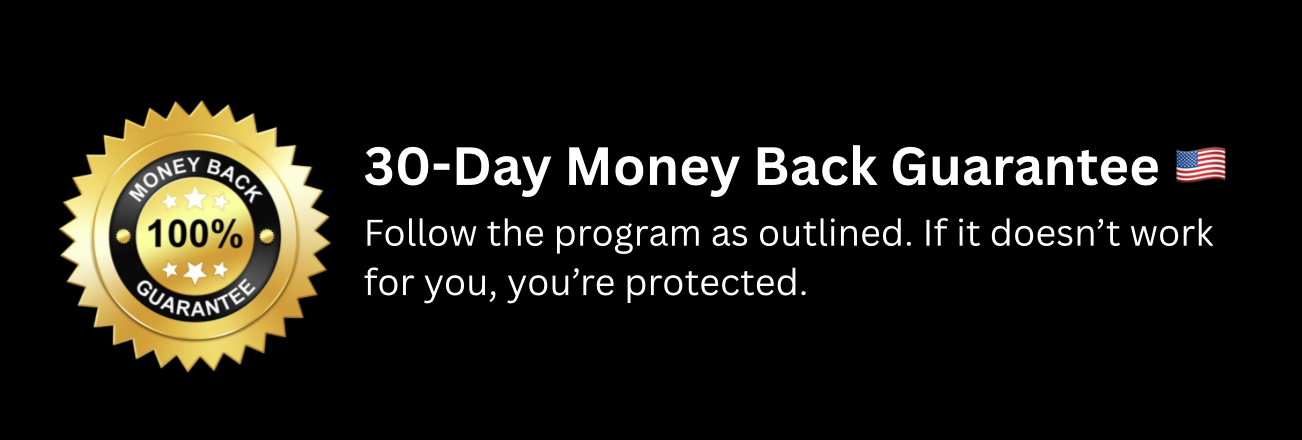 MONEY BACK
100%
GUARANTEE

30-Day Money Back Guarantee 🇺🇸

Follow the program as outlined. If it doesn’t work for you, you’re protected.